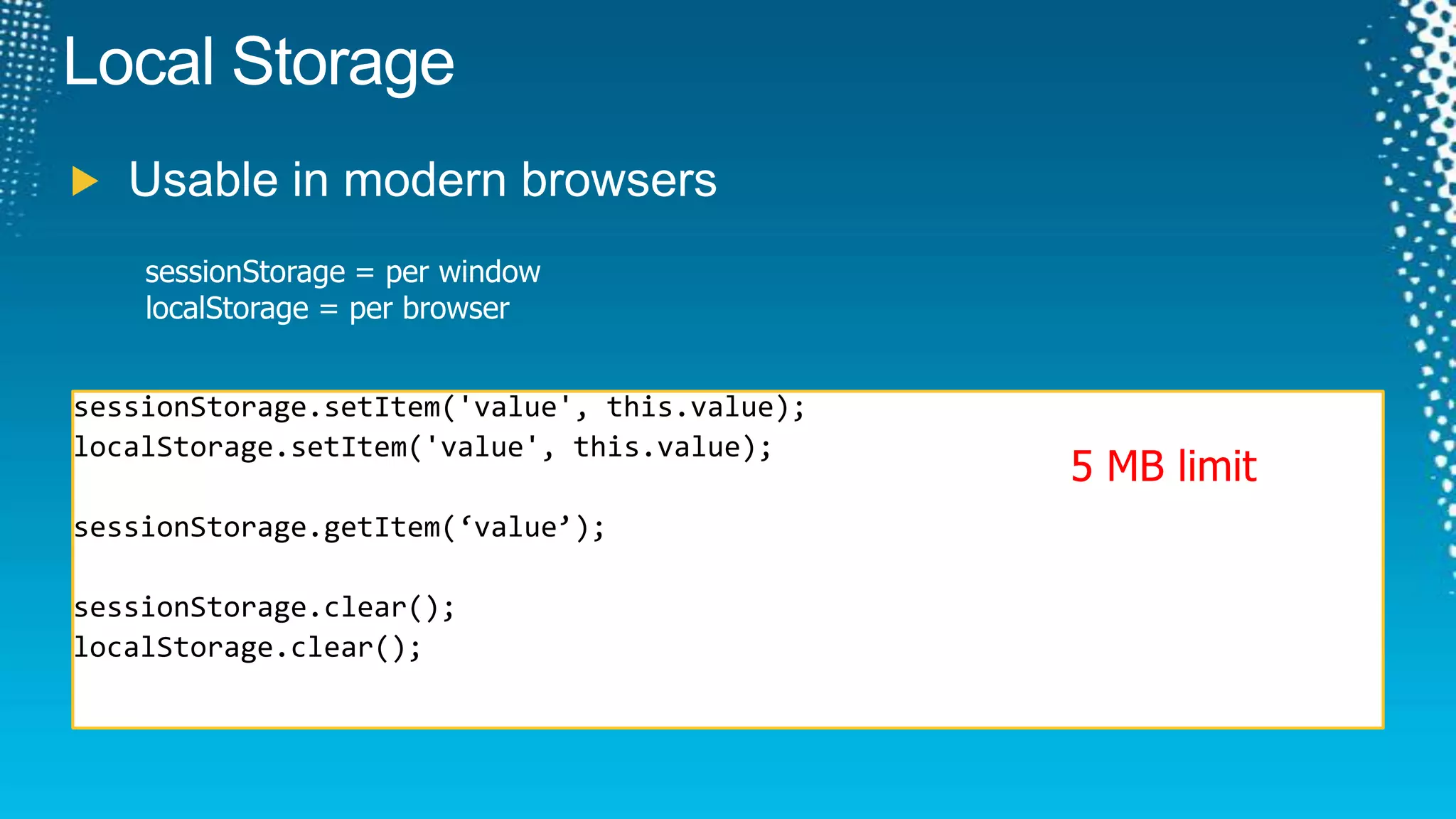 Local Storage

Usable in modern browsers

sessionStorage = per window
localStorage = per browser

sessionStorage.setItem('value', this.value);
localStorage.setItem('value', this.value);

sessionStorage.getItem(‘value’);

sessionStorage.clear();
localStorage.clear();

5 MB limit